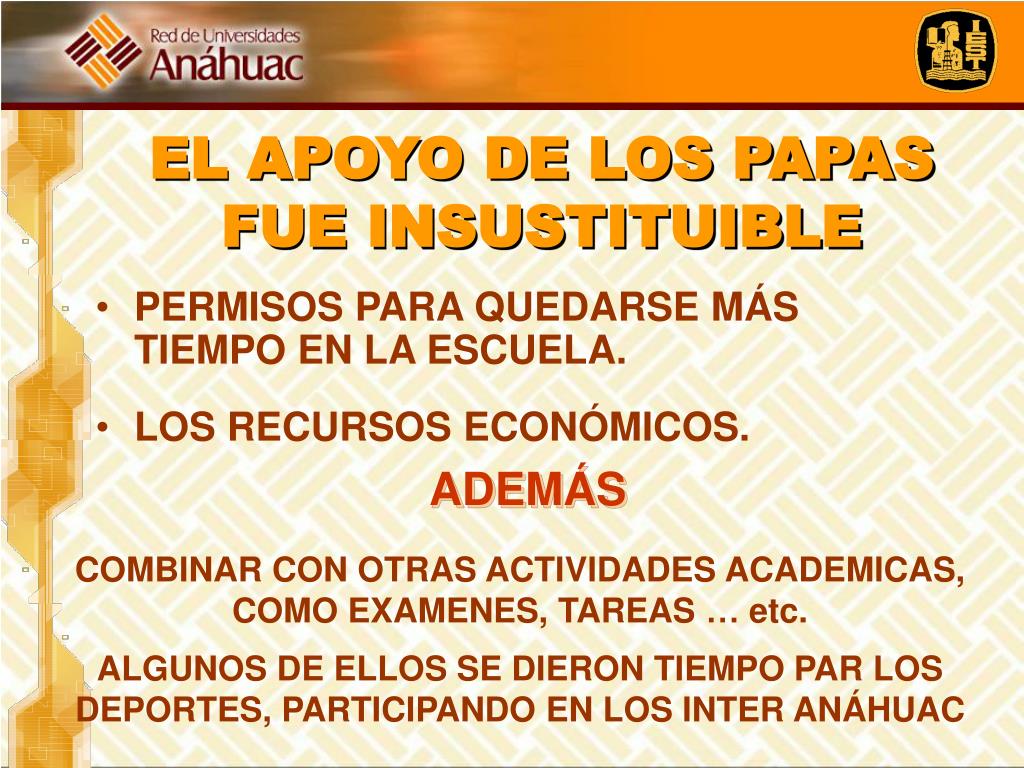 Red de Universidades
Anáhuac

EL APOYO DE LOS PAPAS FUE INSUSTITUIBLE

• PERMISOS PARA QUEDARSE MÁS TIEMPO EN LA ESCUELA.

• LOS RECURSOS ECONÓMICOS.

ADEMÁS

COMBINAR CON OTRAS ACTIVIDADES ACADEMICAS, COMO EXAMENES, TAREAS … etc.

ALGUNOS DE ELLOS SE DIERON TIEMPO PAR LOS DEPORTES, PARTICIPANDO EN LOS INTER ANÁHUAC